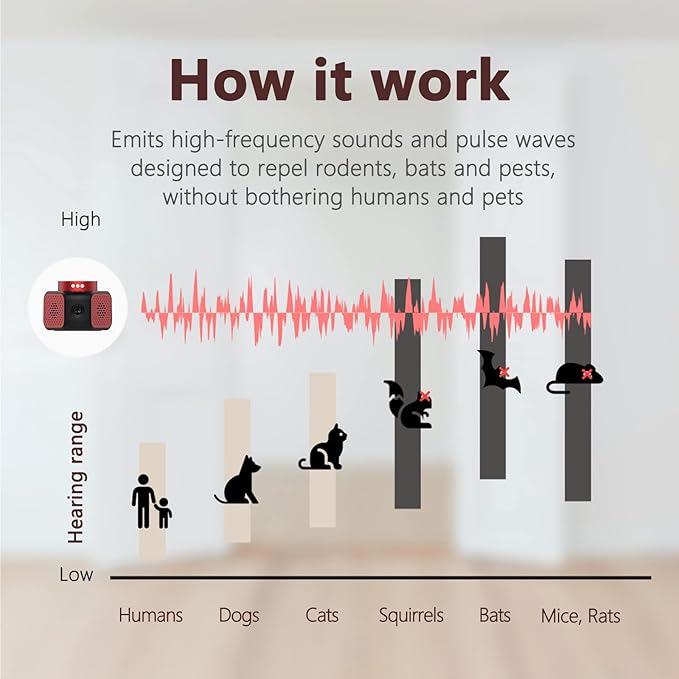 How it work

Emits high-frequency sounds and pulse waves designed to repel rodents, bats and pests, without bothering humans and pets

High

Hearing range

Low

Humans Dogs Cats Squirrels Bats Mice, Rats